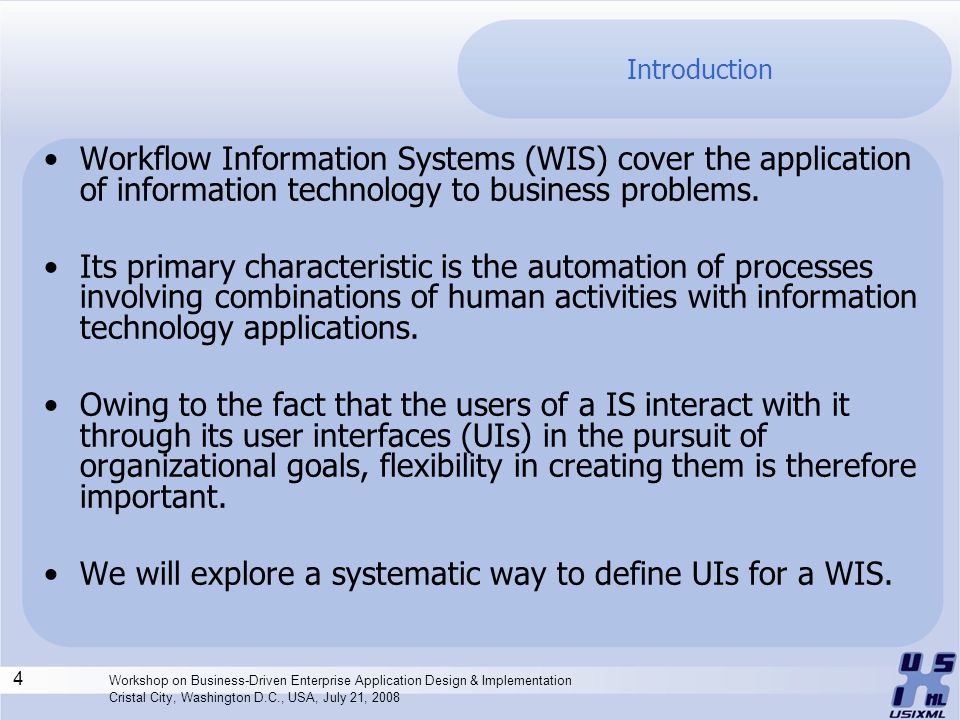 Introduction

• Workflow Information Systems (WIS) cover the application of information technology to business problems.

• Its primary characteristic is the automation of processes involving combinations of human activities with information technology applications.

• Owing to the fact that the users of a IS interact with it through its user interfaces (UIs) in the pursuit of organizational goals, flexibility in creating them is therefore important.

• We will explore a systematic way to define UIs for a WIS.

4

Workshop on Business-Driven Enterprise Application Design & Implementation
Cristal City, Washington D.C., USA, July 21, 2008

USIXML